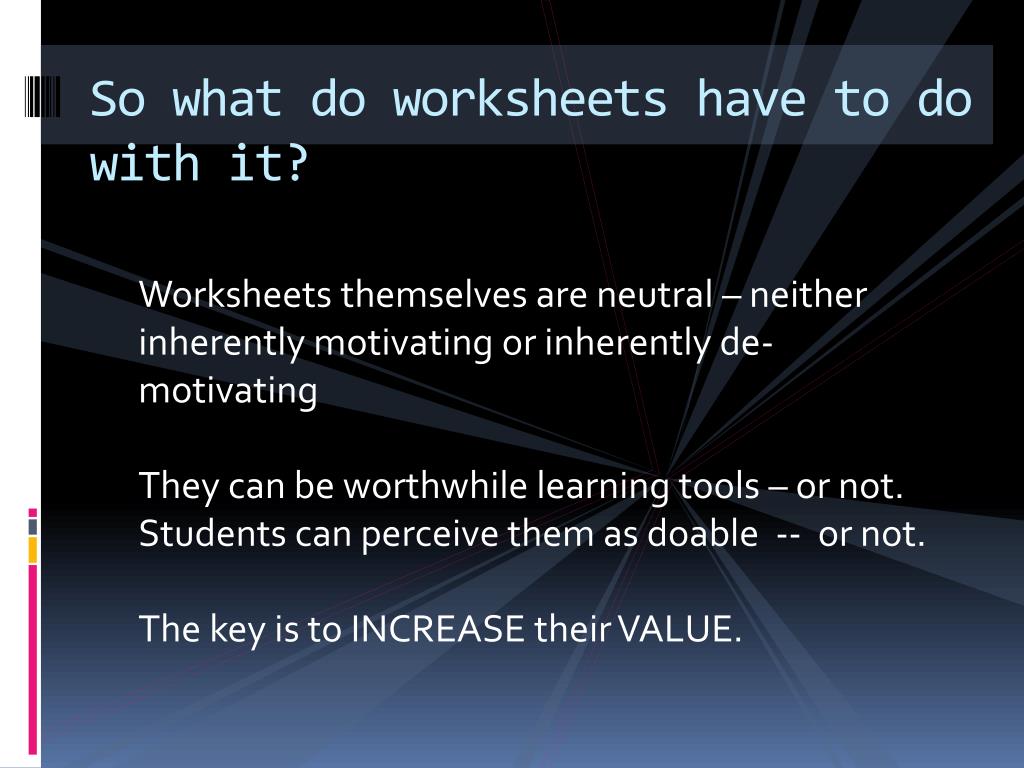 So what do worksheets have to do with it?

Worksheets themselves are neutral – neither inherently motivating or inherently de-motivating

They can be worthwhile learning tools – or not. Students can perceive them as doable -- or not.

The key is to INCREASE their VALUE.